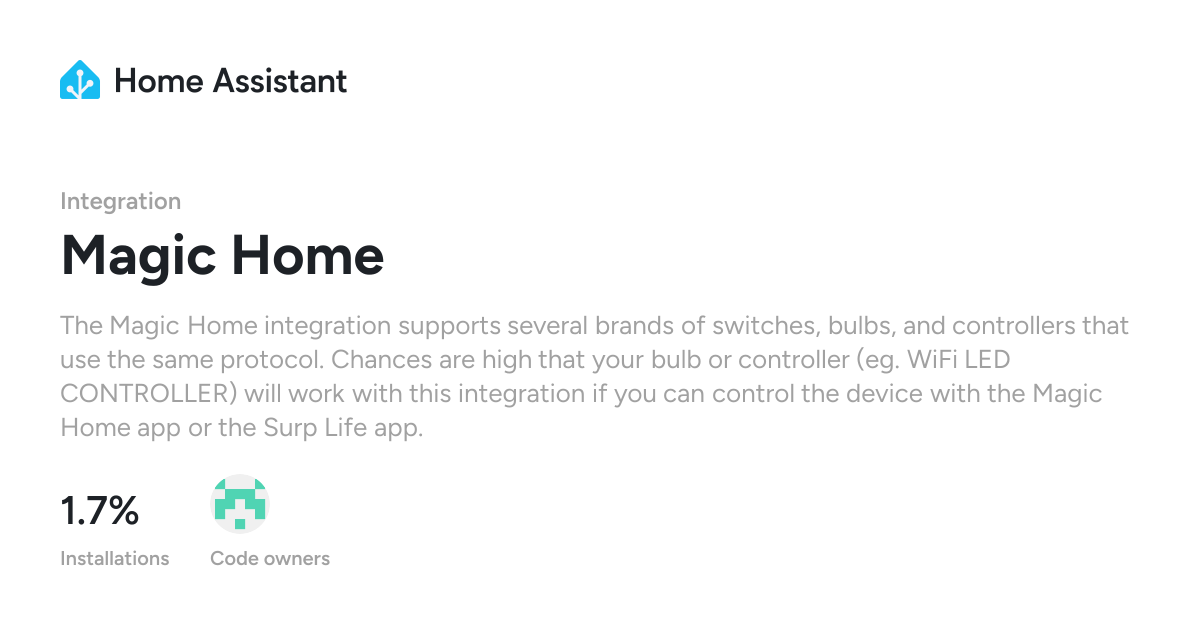 Home Assistant

Integration

Magic Home

The Magic Home integration supports several brands of switches, bulbs, and controllers that use the same protocol. Chances are high that your bulb or controller (eg. WiFi LED CONTROLLER) will work with this integration if you can control the device with the Magic Home app or the Surp Life app.

1.7%
Installations

Code owners